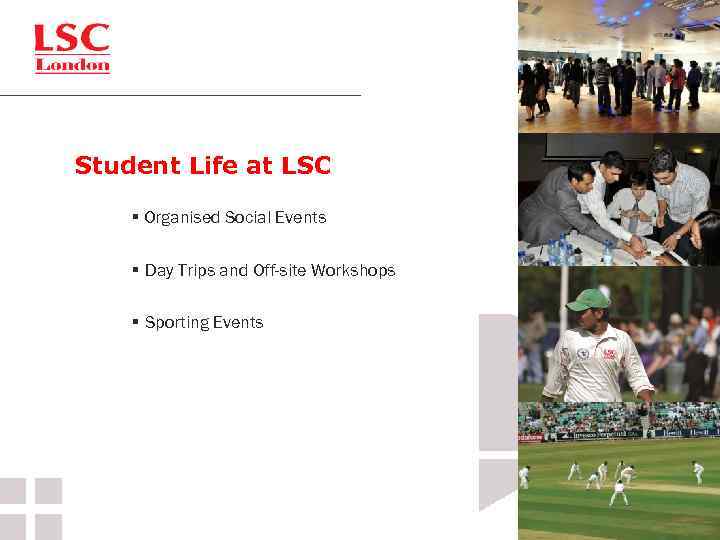 LSC
London

Student Life at LSC

▪ Organised Social Events

▪ Day Trips and Off-site Workshops

▪ Sporting Events